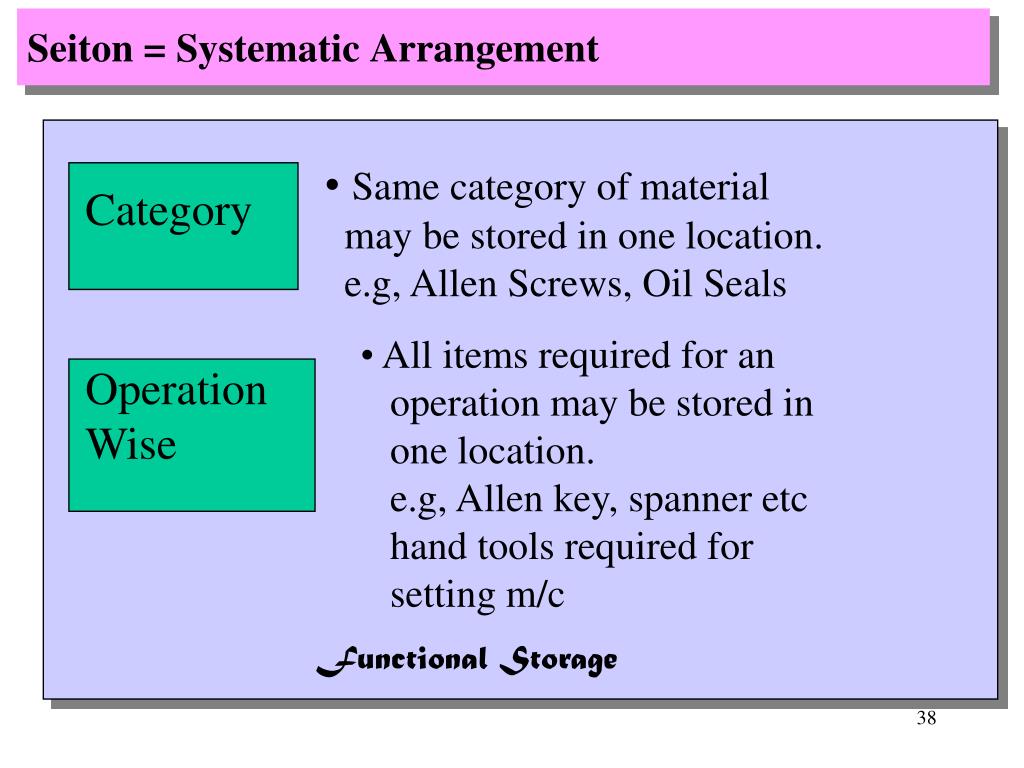 Seiton = Systematic Arrangement

Category

• Same category of material may be stored in one location. e.g, Allen Screws, Oil Seals

Operation Wise

• All items required for an operation may be stored in one location.
e.g, Allen key, spanner etc hand tools required for setting m/c

Functional Storage

38